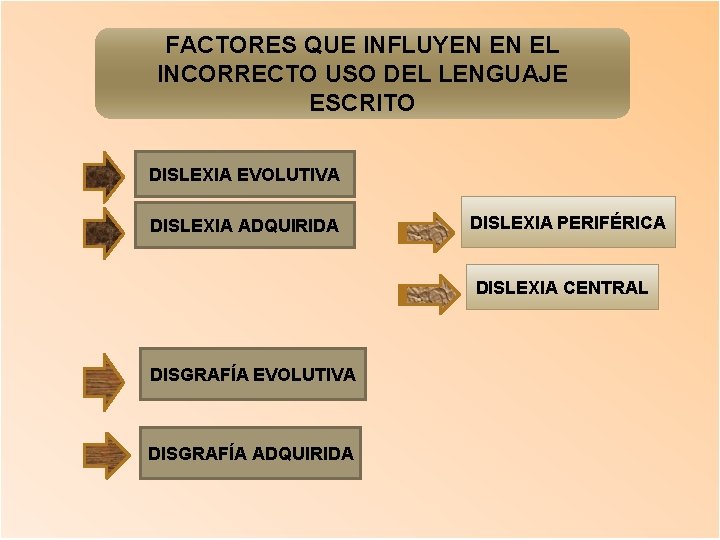 FACTORES QUE INFLUYEN EN EL INCORRECTO USO DEL LENGUAJE ESCRITO

DISLEXIA EVOLUTIVA

DISLEXIA ADQUIRIDA

DISLEXIA PERIFÉRICA

DISLEXIA CENTRAL

DISGRAFÍA EVOLUTIVA

DISGRAFÍA ADQUIRIDA